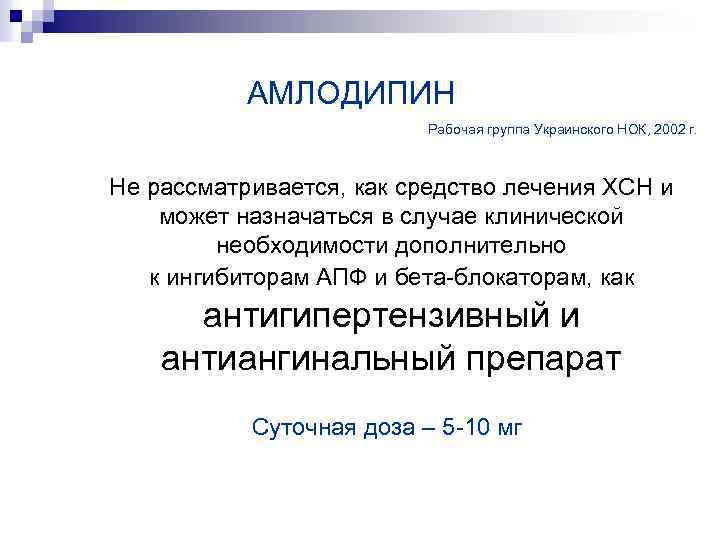 АМЛОДИПИН

Рабочая группа Украинского НОК, 2002 г.

Не рассматривается, как средство лечения ХСН и может назначаться в случае клинической необходимости дополнительно к ингибиторам АПФ и бета-блокаторам, как антигипертензивный и антиангинальный препарат

Суточная доза – 5-10 мг